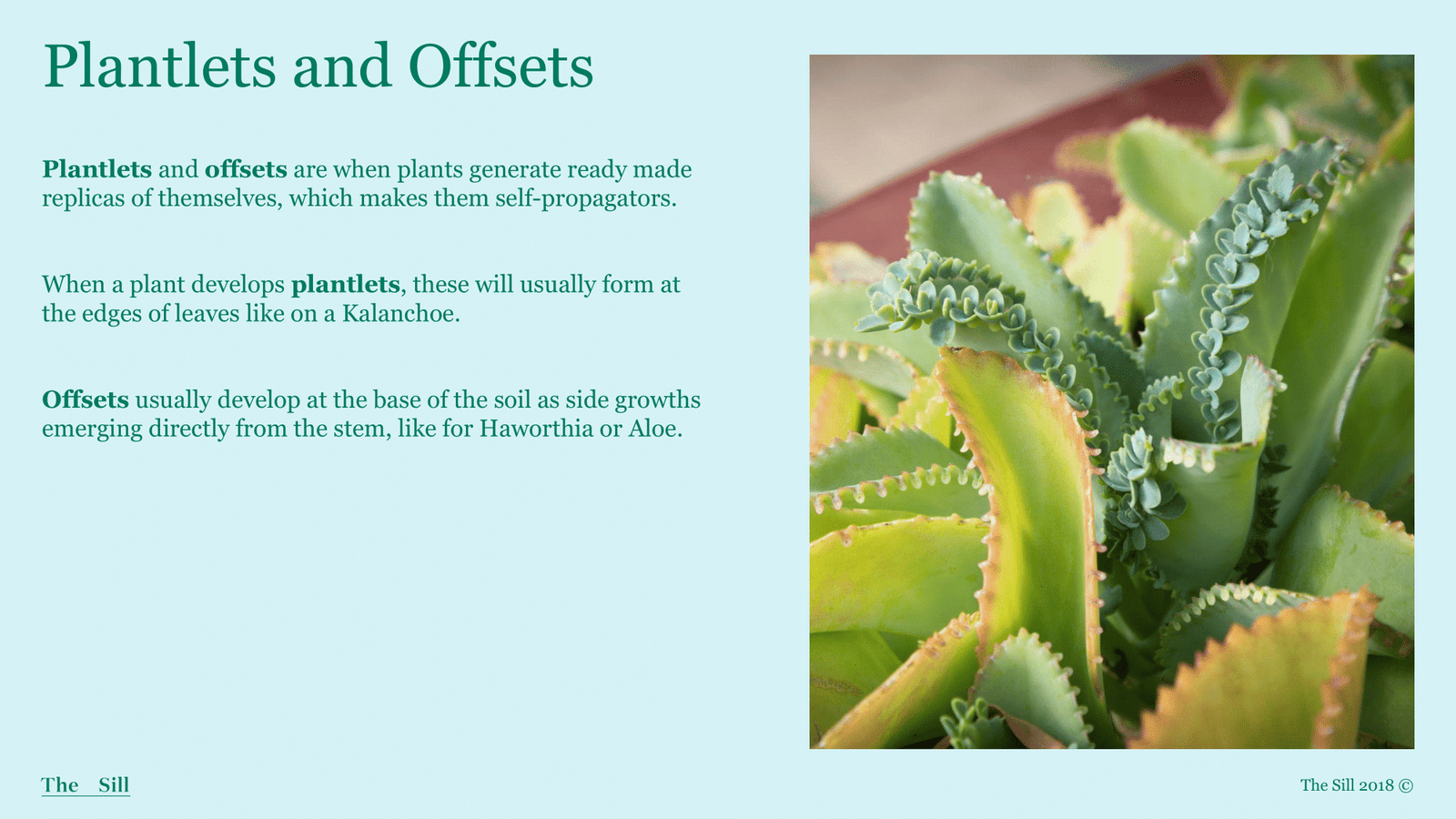 Plantlets and Offsets

Plantlets and offsets are when plants generate ready made replicas of themselves, which makes them self-propagators.

When a plant develops plantlets, these will usually form at the edges of leaves like on a Kalanchoe.

Offsets usually develop at the base of the soil as side growths emerging directly from the stem, like for Haworthia or Aloe.

The Sill

The Sill 2018 ©